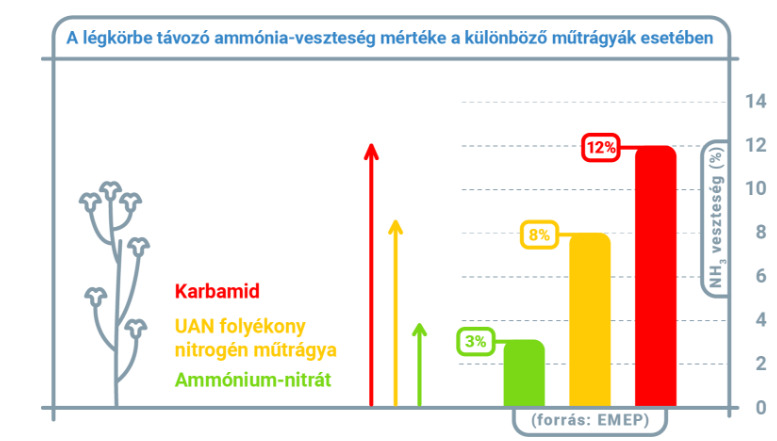 A légkörbe távozó ammónia-veszteség mértéke a különböző műtrágyák esetében

Karbamid

UAN folyékony nitrogén műtrágya

Ammónium-nitrát

3%

8%

12%

14
12
10
8
6
4
2
0

$NH_3$ veszteség (%)

(forrás: EMEP)